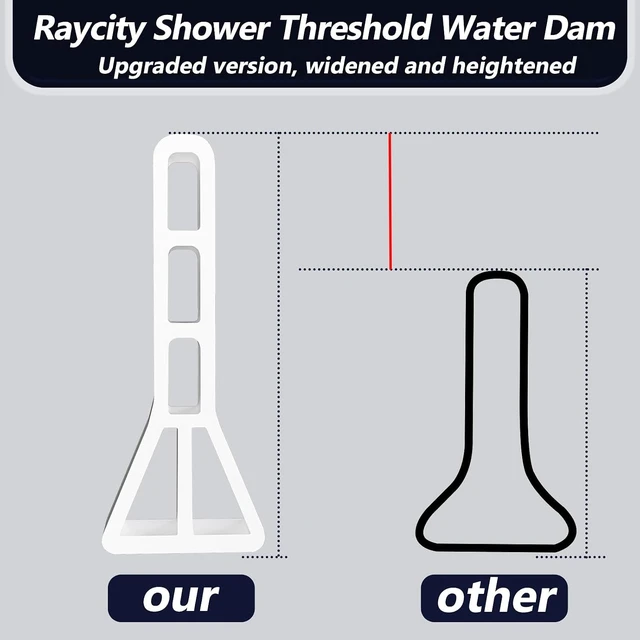 Raycity Shower Threshold Water Dam
Upgraded version, widened and heightened

our

other